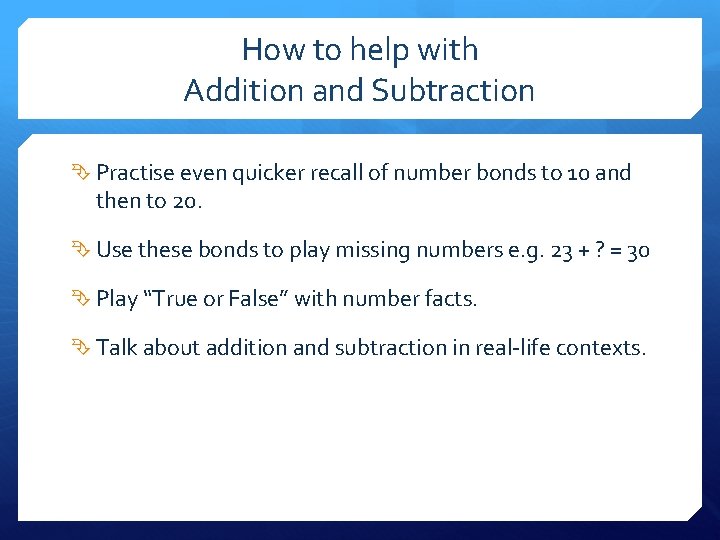 How to help with
Addition and Subtraction

Practise even quicker recall of number bonds to 10 and then to 20.

Use these bonds to play missing numbers e.g. $23 + ? = 30$

Play “True or False” with number facts.

Talk about addition and subtraction in real-life contexts.